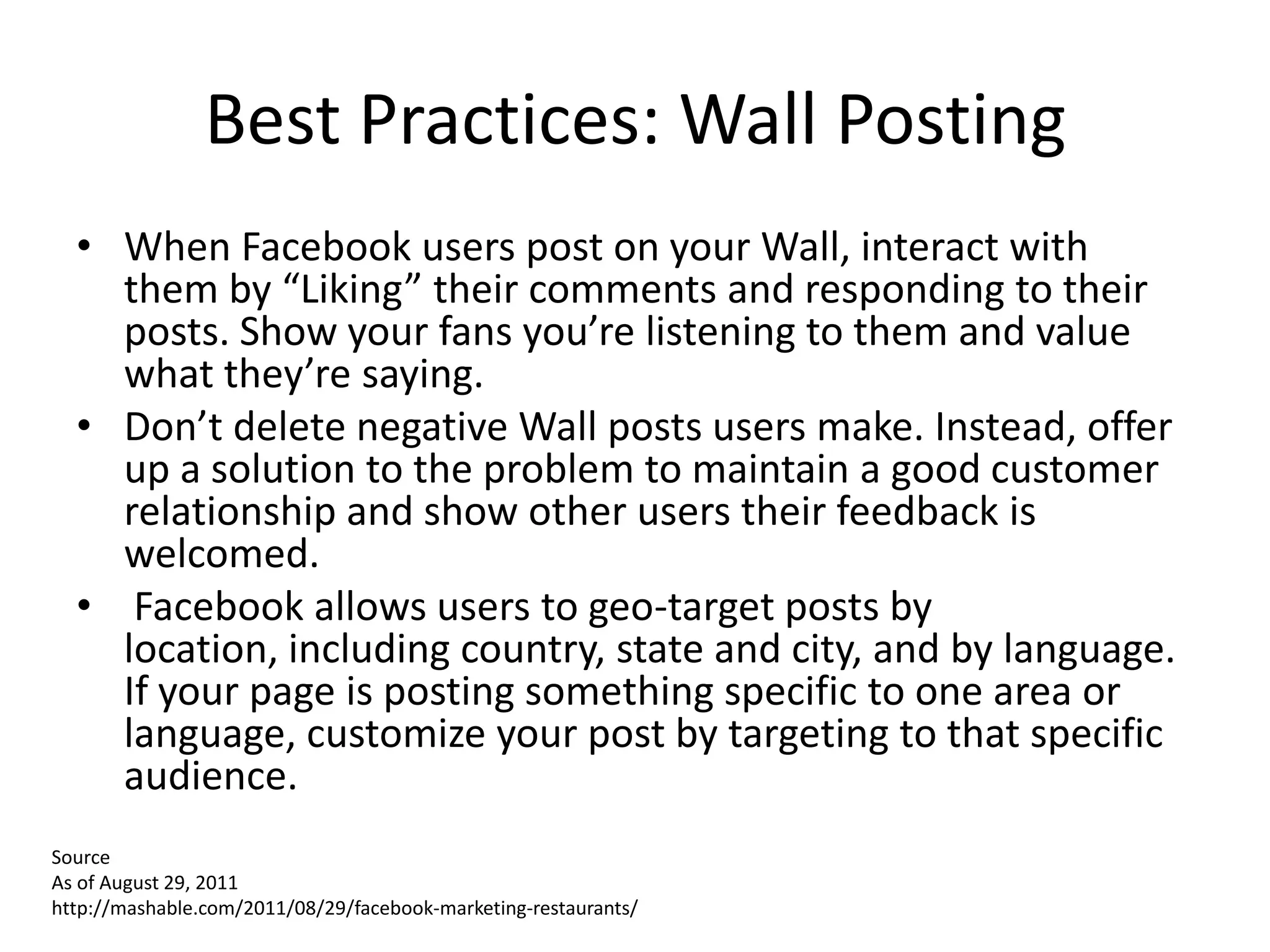 Best Practices: Wall Posting

• When Facebook users post on your Wall, interact with them by “Liking” their comments and responding to their posts. Show your fans you’re listening to them and value what they’re saying.
• Don’t delete negative Wall posts users make. Instead, offer up a solution to the problem to maintain a good customer relationship and show other users their feedback is welcomed.
• Facebook allows users to geo-target posts by location, including country, state and city, and by language. If your page is posting something specific to one area or language, customize your post by targeting to that specific audience.

Source
As of August 29, 2011
http://mashable.com/2011/08/29/facebook-marketing-restaurants/